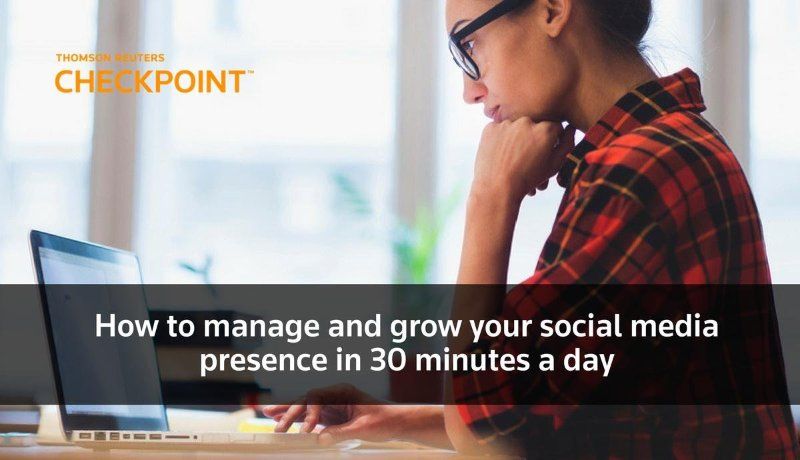 THOMSON REUTERS
CHECKPOINT™

How to manage and grow your social media presence in 30 minutes a day